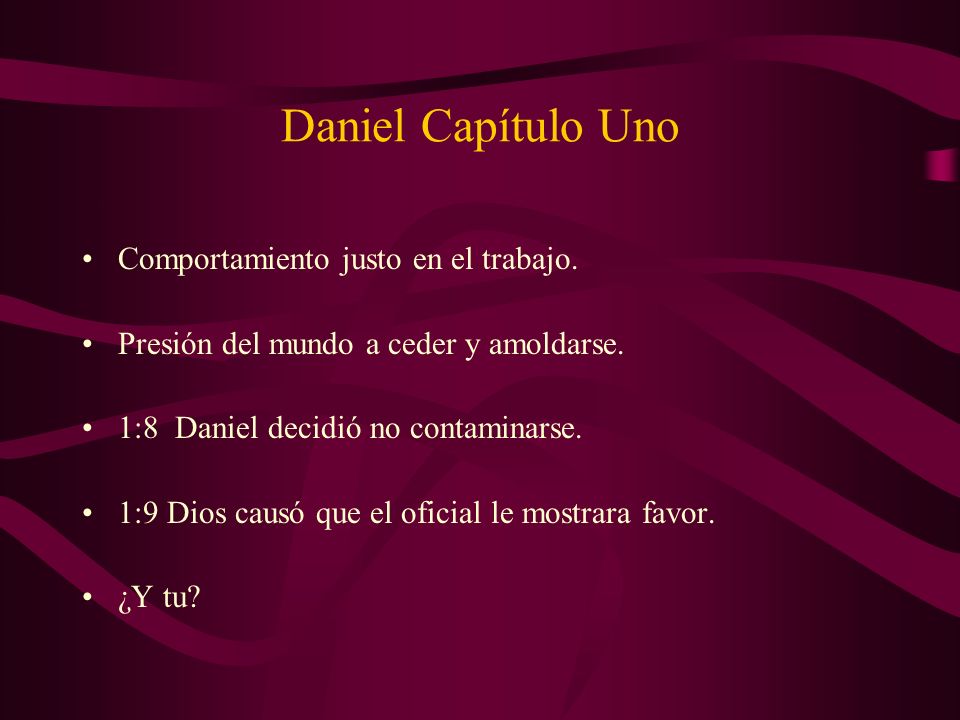 Daniel Capítulo Uno

• Comportamiento justo en el trabajo.

• Presión del mundo a ceder y amoldarse.

• 1:8 Daniel decidió no contaminarse.

• 1:9 Dios causó que el oficial le mostrara favor.

• ¿Y tu?